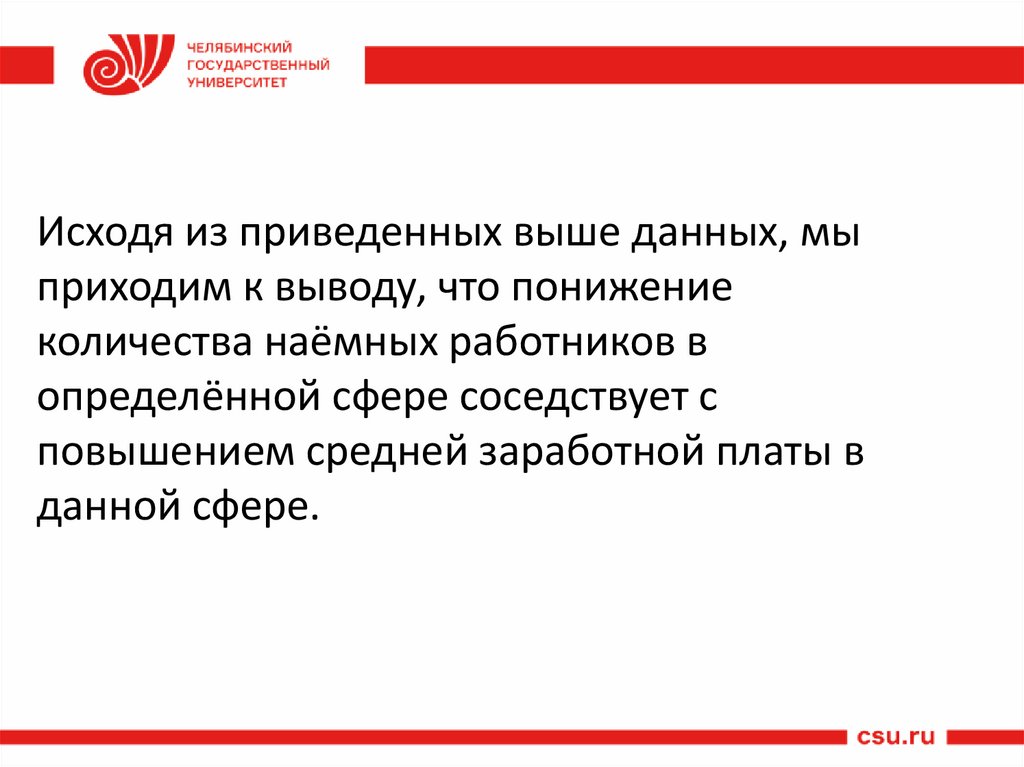 ЧЕЛЯБИНСКИЙ ГОСУДАРСТВЕННЫЙ УНИВЕРСИТЕТ

Исходя из приведенных выше данных, мы приходим к выводу, что понижение количества наёмных работников в определённой сфере соседствует с повышением средней заработной платы в данной сфере.

csu.ru